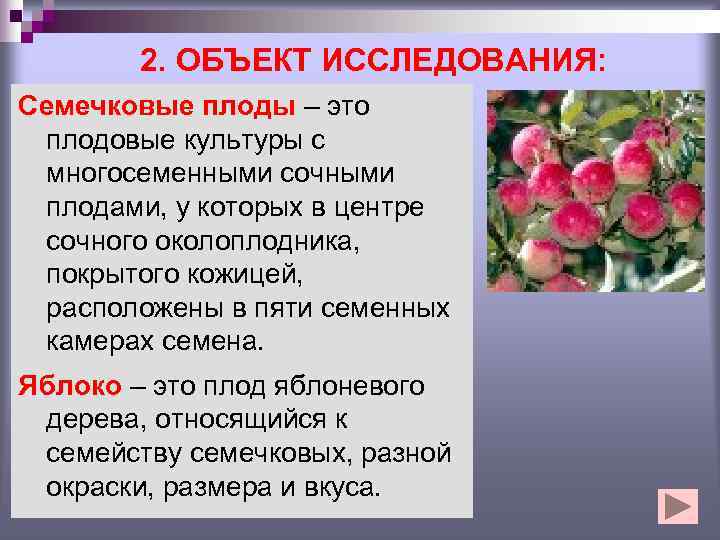 2. ОБЪЕКТ ИССЛЕДОВАНИЯ:

Семечковые плоды – это плодовые культуры с многосеменными сочными плодами, у которых в центре сочного околоплодника, покрытого кожицей, расположены в пяти семенных камерах семена.

Яблоко – это плод яблоневого дерева, относящийся к семейству семечковых, разной окраски, размера и вкуса.